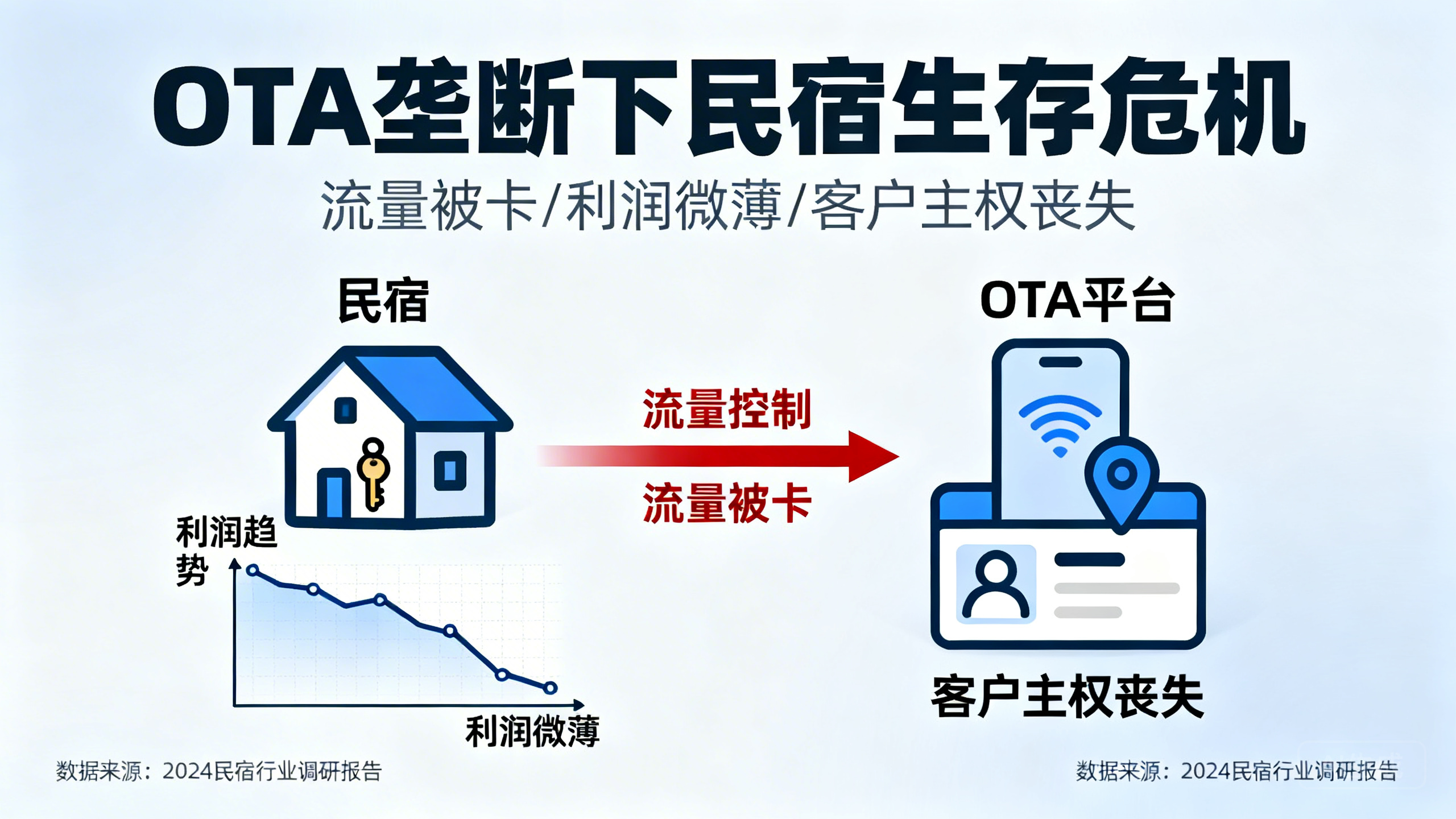 OTA垄断下民宿生存危机

流量被卡/利润微薄/客户主权丧失

民宿

OTA平台

流量控制

流量被卡

利润趋势

利润微薄

客户主权丧失

数据来源：2024民宿行业调研报告

数据来源：2024民宿行业调研报告